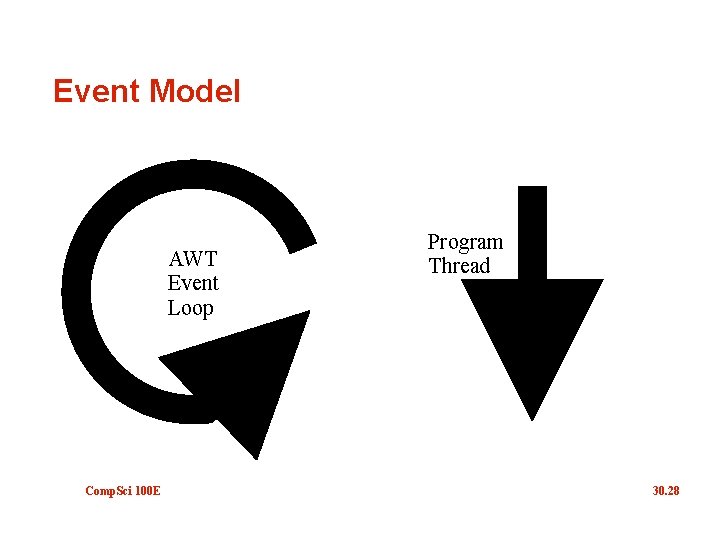 Event Model

AWT Event Loop

Program Thread

CompSci 100E

30.28